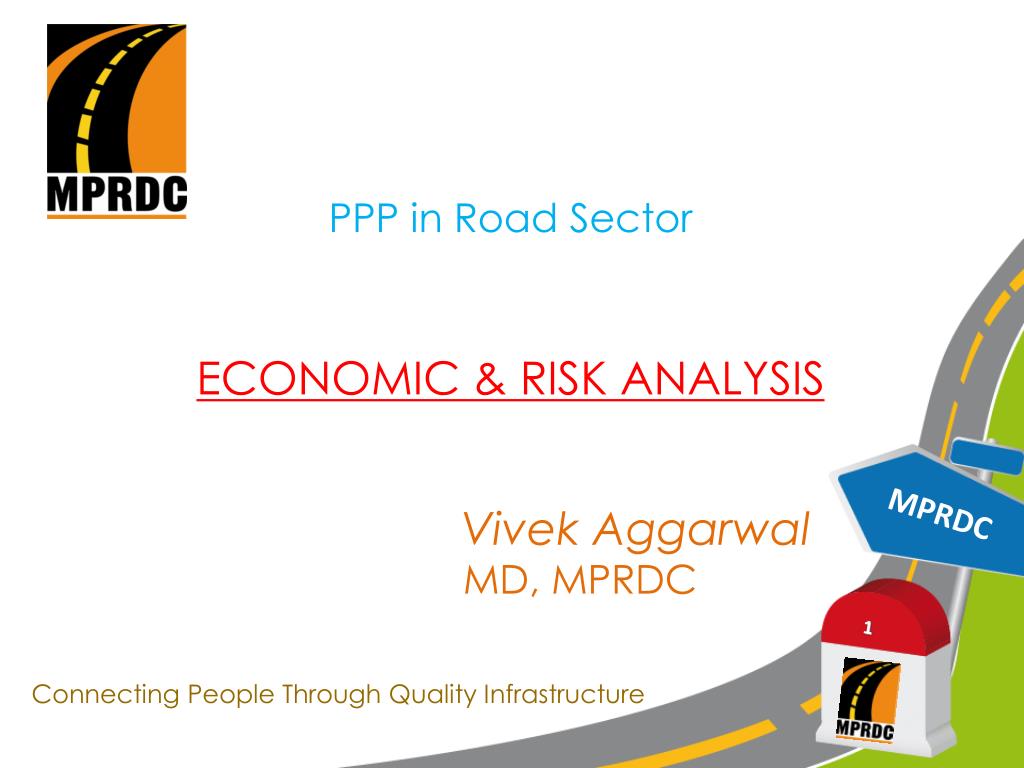 MPRDC

PPP in Road Sector

ECONOMIC & RISK ANALYSIS

Vivek Aggarwal
MD, MPRDC

MPRDC

1

MPRDC

Connecting People Through Quality Infrastructure